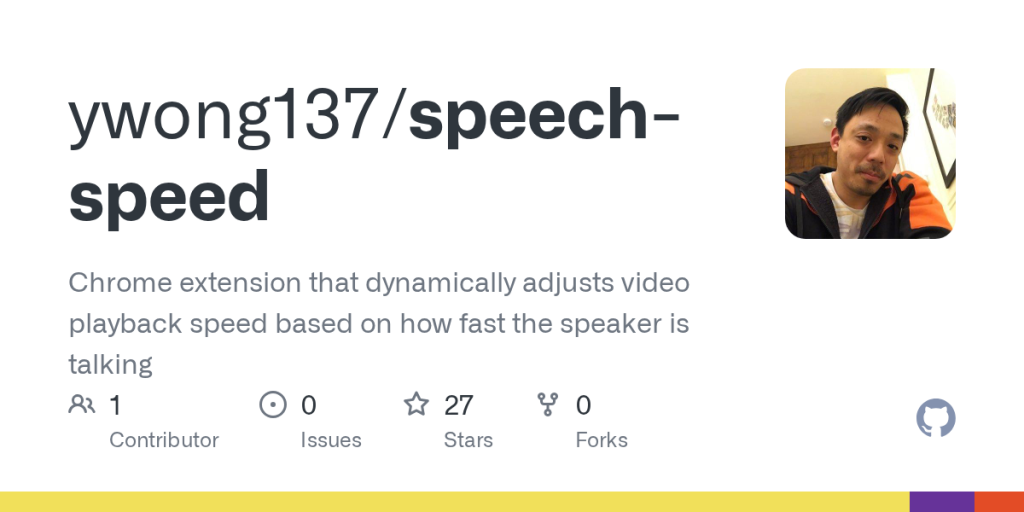 ywong137/speech-speed

Chrome extension that dynamically adjusts video playback speed based on how fast the speaker is talking

1 Contributor

0 Issues

27 Stars

0 Forks